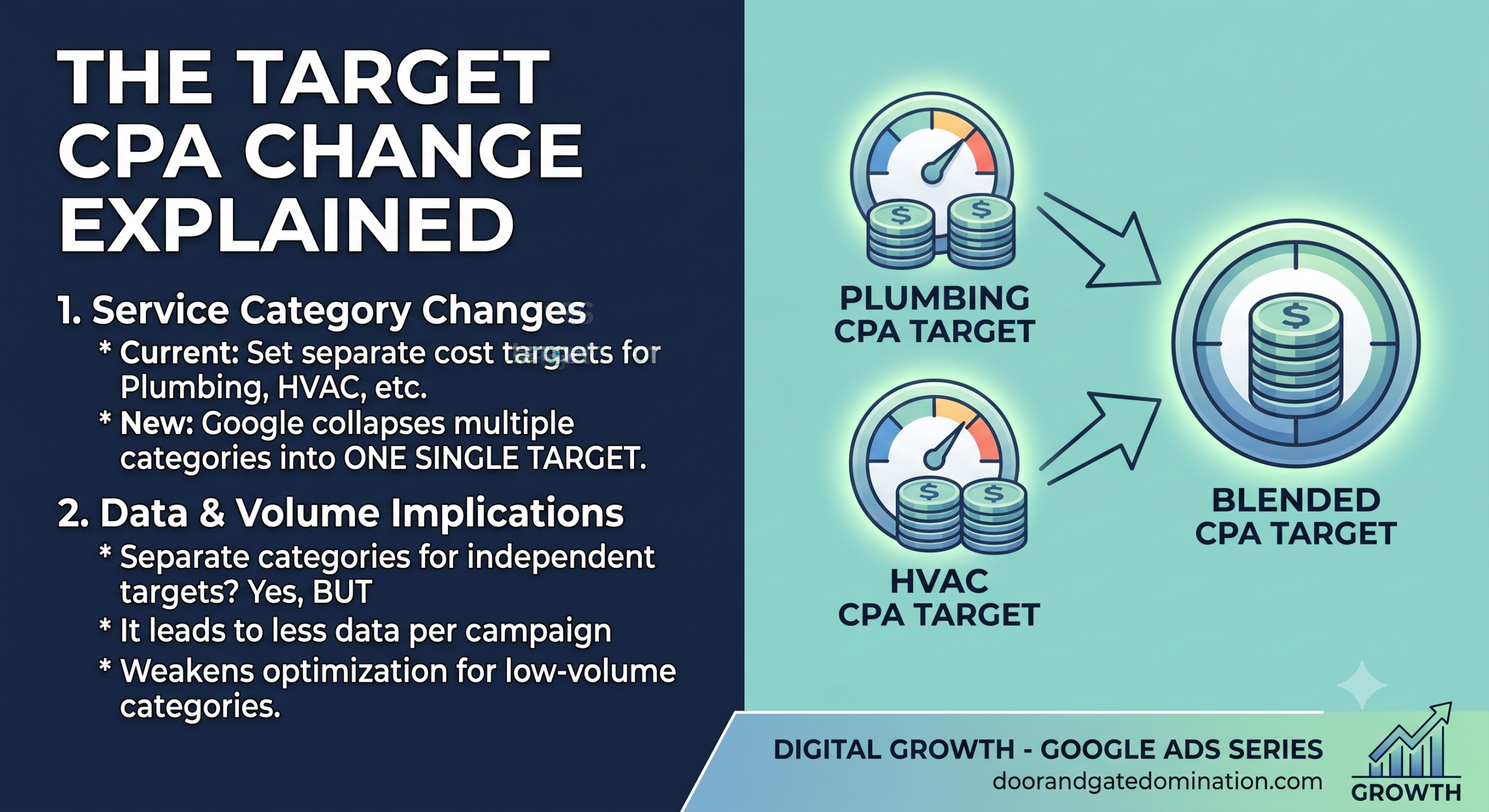 THE TARGET CPA CHANGE EXPLAINED

1. Service Category Changes

* Current: Set separate cost targets for Plumbing, HVAC, etc.

* New: Google collapses multiple categories into ONE SINGLE TARGET.

2. Data & Volume Implications

* Separate categories for independent targets? Yes, BUT

* It leads to less data per campaign

* Weakens optimization for low-volume categories.

PLUMBING CPA TARGET

HVAC CPA TARGET

BLENDED CPA TARGET

DIGITAL GROWTH - GOOGLE ADS SERIES
doorandgatedomination.com

GROWTH